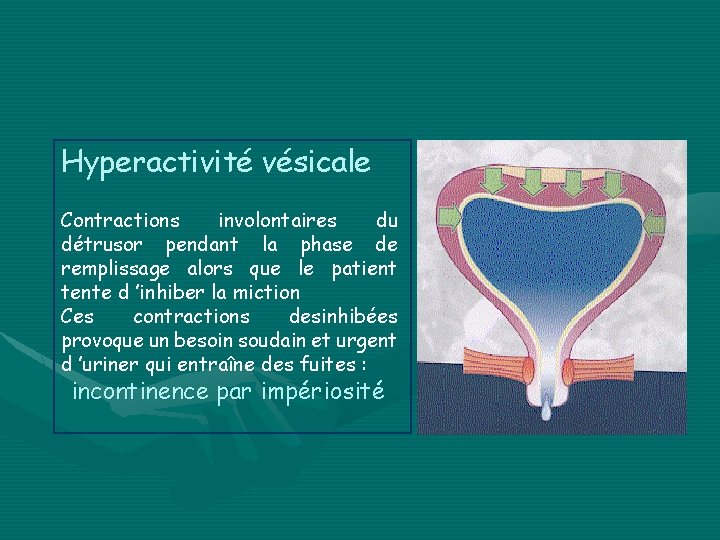 Hyperactivité vésicale

Contractions involontaires du détrusor pendant la phase de remplissage alors que le patient tente d 'inhiber la miction
Ces contractions desinhibées provoque un besoin soudain et urgent d 'uriner qui entraîne des fuites :
incontinence par impériosité